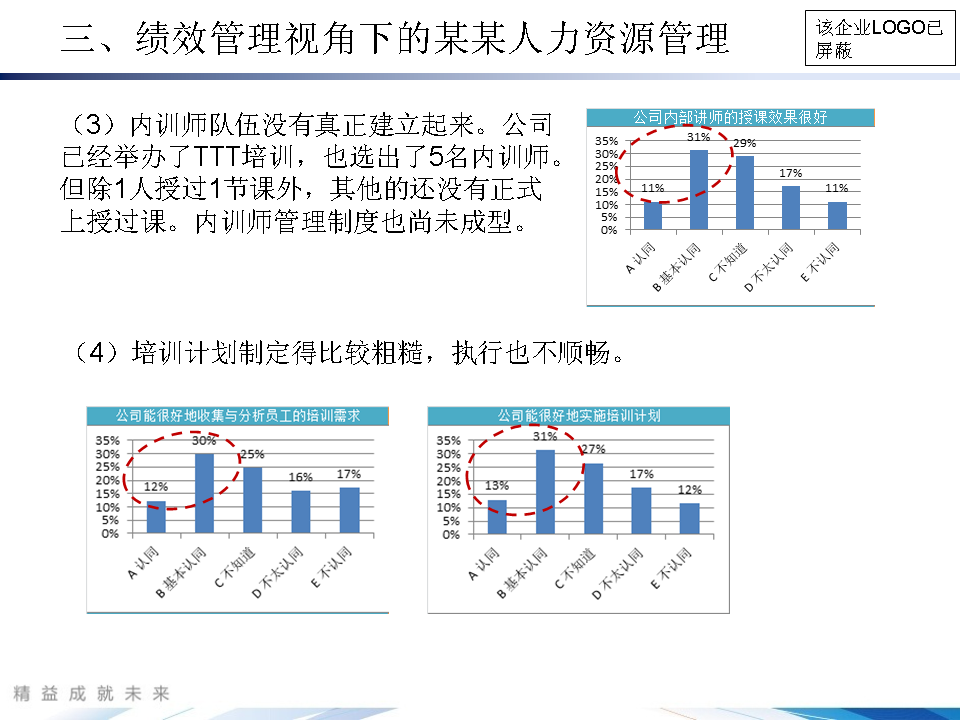 三、绩效管理视角下的某某人力资源管理

该企业LOGO已屏蔽

（3）内训师队伍没有真正建立起来。公司已经举办了TTT培训，也选出了5名内训师。但除1人授过1节课外，其他的还没有正式上授过课。内训师管理制度也尚未成型。

公司内部讲师的授课效果很好

35%
30%
25%
20%
15%
10%
5%
0%

11%
31%
29%
17%
11%

A 认同
B 基本认同
C 不知道
D 不太认同
E 不认同

（4）培训计划制定得比较粗糙，执行也不顺畅。

公司能很好地收集与分析员工的培训需求

35%
30%
25%
20%
15%
10%
5%
0%

12%
30%
25%
16%
17%

A 认同
B 基本认同
C 不知道
D 不太认同
E 不认同

公司能很好地实施培训计划

35%
30%
25%
20%
15%
10%
5%
0%

13%
31%
27%
17%
12%

A 认同
B 基本认同
C 不知道
D 不太认同
E 不认同

精益成就未来